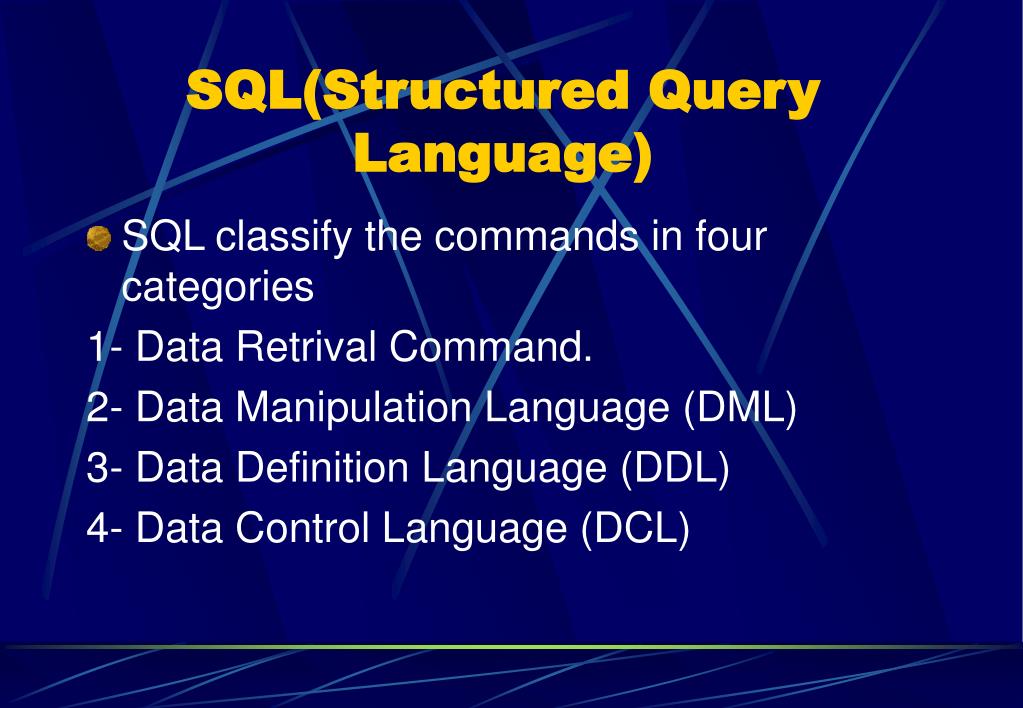 SQL(Structured Query Language)

SQL classify the commands in four categories

1- Data Retrival Command.

2- Data Manipulation Language (DML)

3- Data Definition Language (DDL)

4- Data Control Language (DCL)